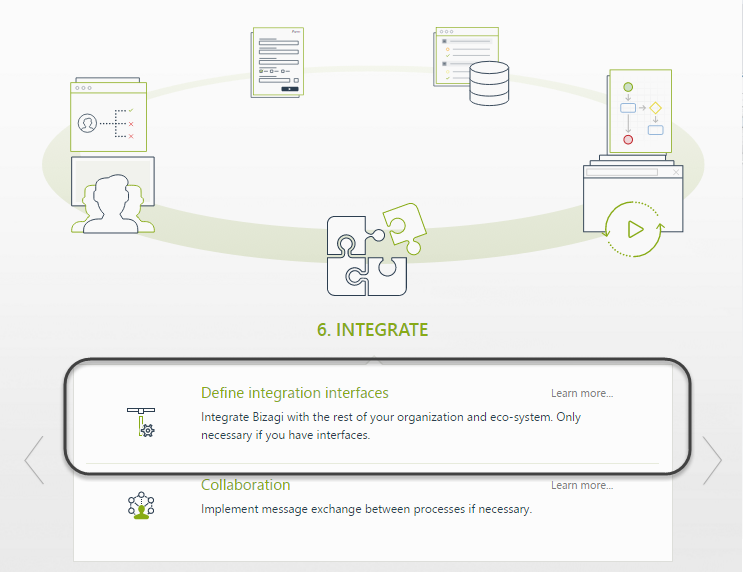 6. INTEGRATE

Define integration interfaces

Learn more...

Integrate Bizagi with the rest of your organization and eco-system. Only necessary if you have interfaces.

Collaboration

Learn more...

Implement message exchange between processes if necessary.